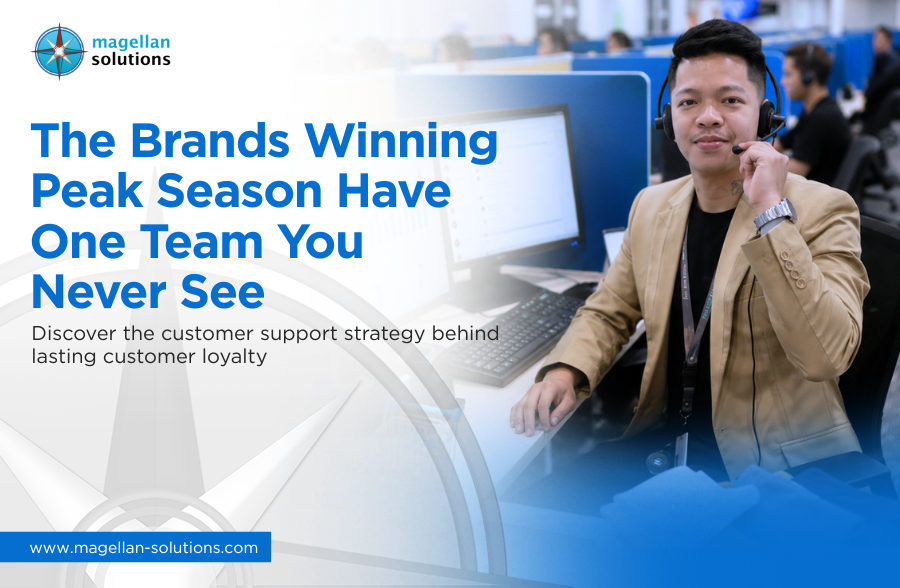 magellan solutions

The Brands Winning Peak Season Have One Team You Never See

Discover the customer support strategy behind lasting customer loyalty

www.magellan-solutions.com